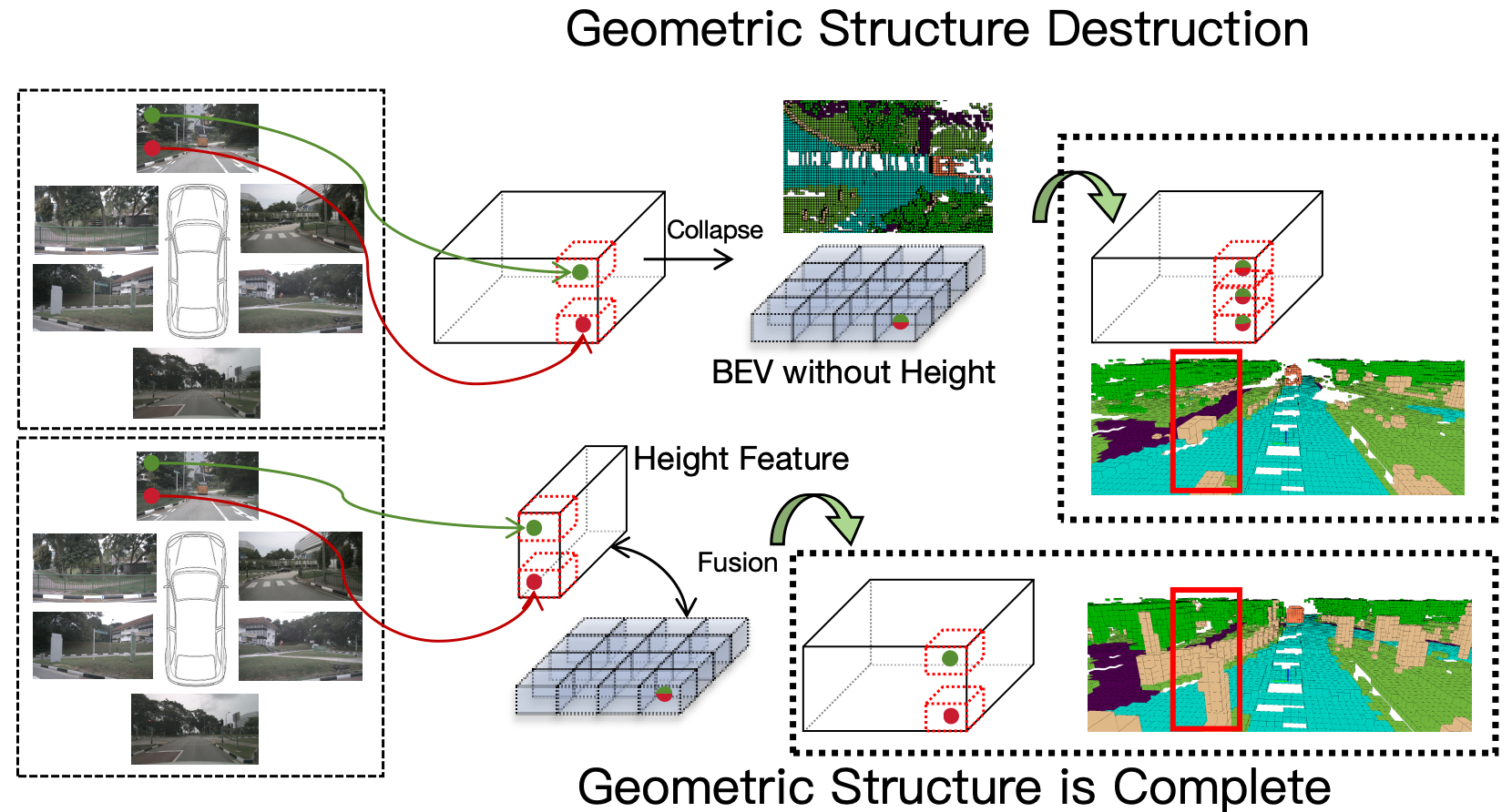 Geometric Structure Destruction

Collapse

BEV without Height

Height Feature

Fusion

Geometric Structure is Complete